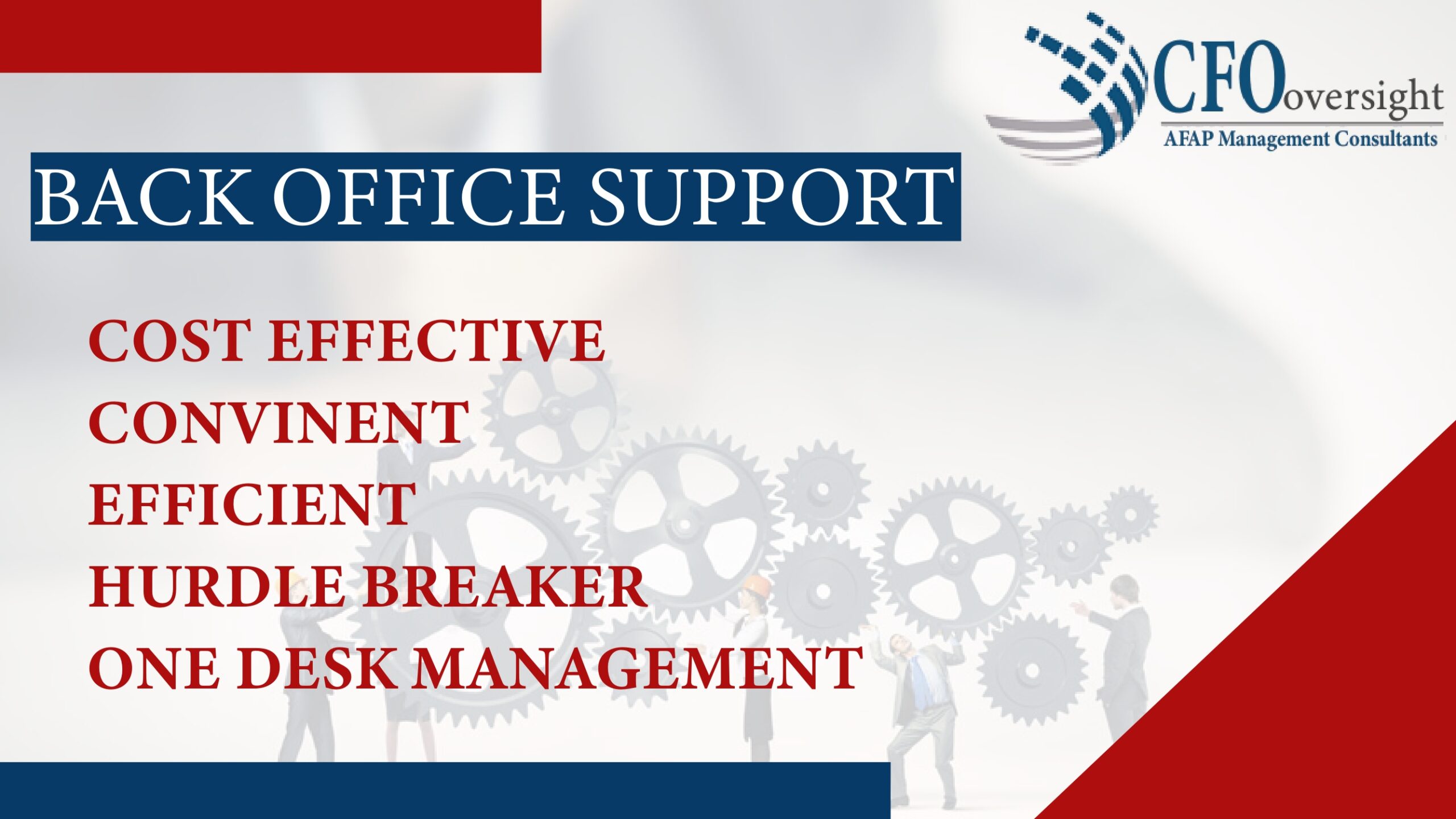 CFOoversight
AFAP Management Consultants

BACK OFFICE SUPPORT

COST EFFECTIVE
CONVINENT
EFFICIENT
HURDLE BREAKER
ONE DESK MANAGEMENT